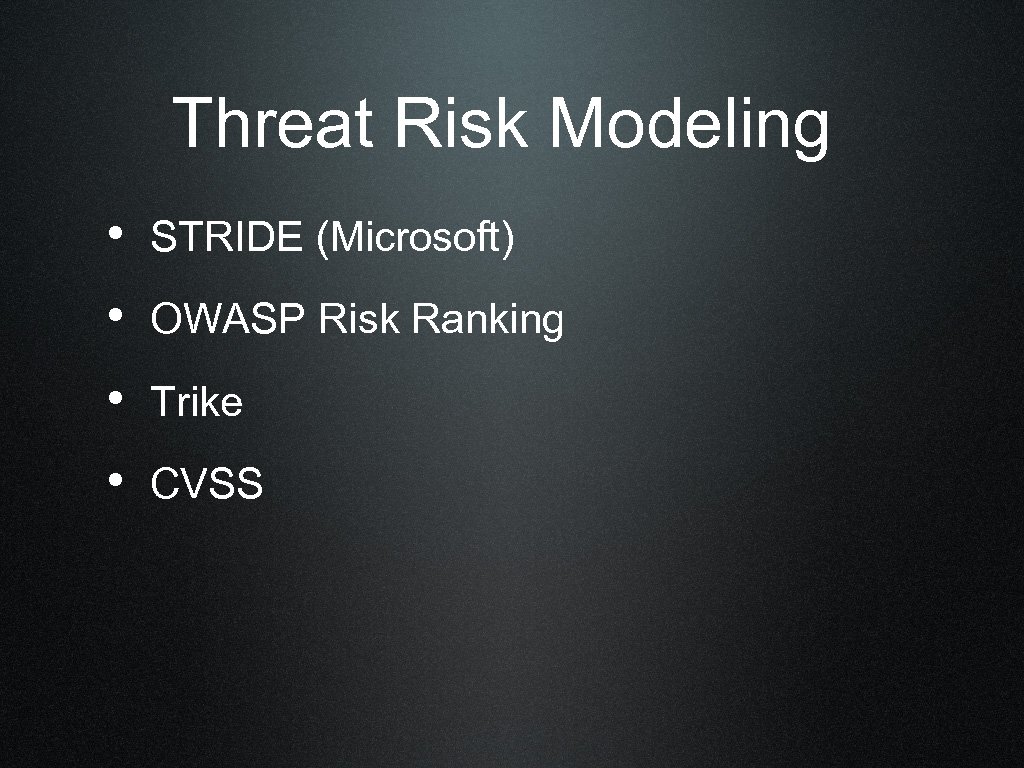 Threat Risk Modeling

• STRIDE (Microsoft)
• OWASP Risk Ranking
• Trike
• CVSS